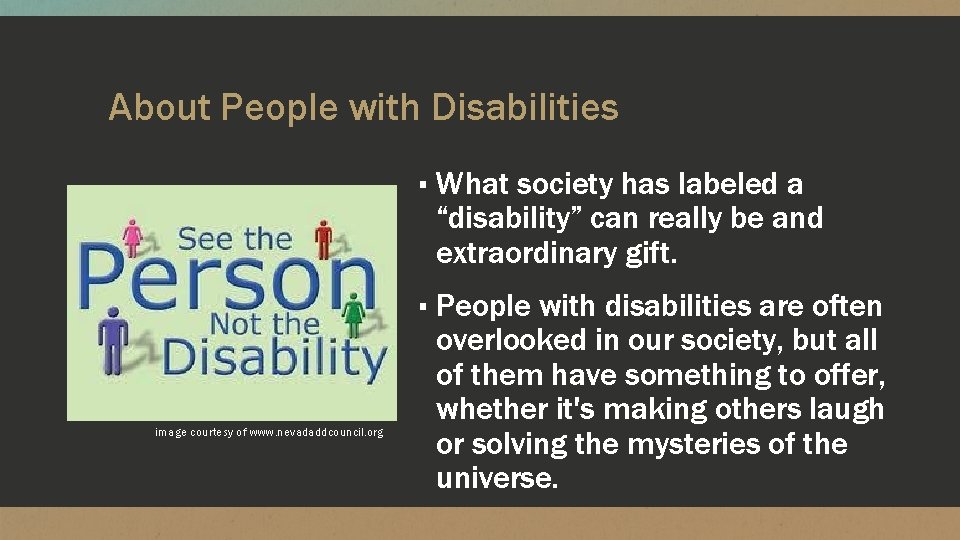 About People with Disabilities

See the
Person
Not the
Disability

image courtesy of www.nevadaddcouncil.org

▪ What society has labeled a “disability” can really be and extraordinary gift.

▪ People with disabilities are often overlooked in our society, but all of them have something to offer, whether it's making others laugh or solving the mysteries of the universe.